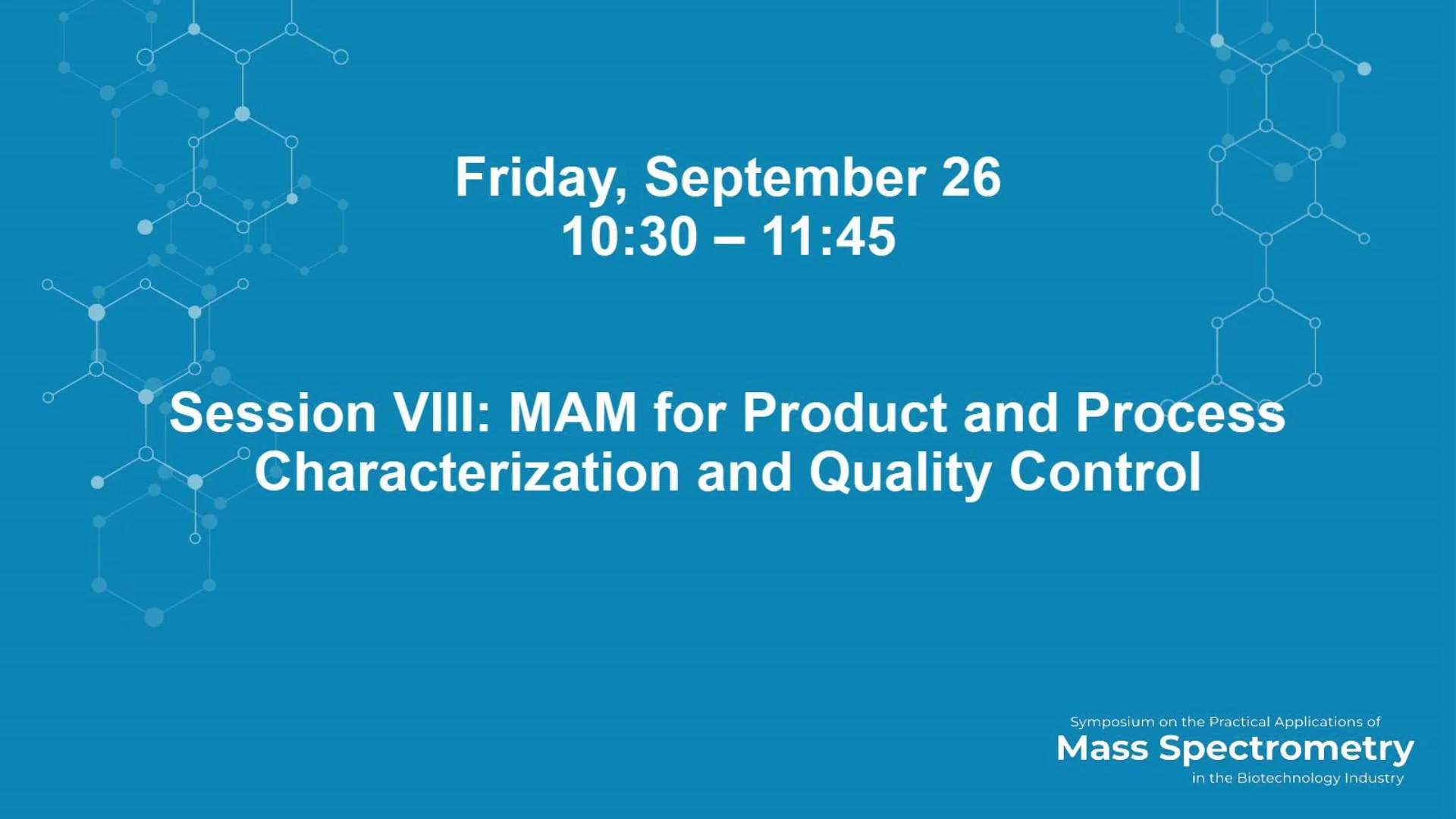 Friday, September 26
10:30 – 11:45

Session VIII: MAM for Product and Process Characterization and Quality Control

Symposium on the Practical Applications of
Mass Spectrometry
in the Biotechnology Industry